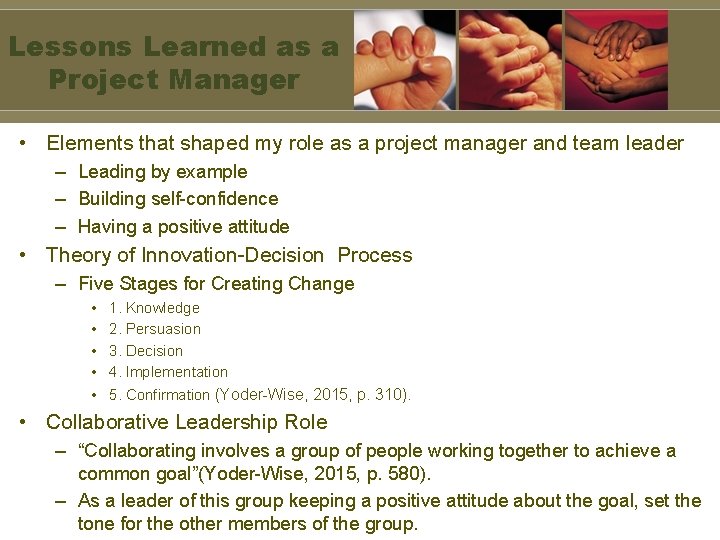 Lessons Learned as a Project Manager

• Elements that shaped my role as a project manager and team leader
– Leading by example
– Building self-confidence
– Having a positive attitude
• Theory of Innovation-Decision  Process
– Five Stages for Creating Change
• 1. Knowledge
• 2. Persuasion
• 3. Decision
• 4. Implementation
• 5. Confirmation (Yoder-Wise, 2015, p. 310).
• Collaborative Leadership Role
– “Collaborating involves a group of people working together to achieve a common goal”(Yoder-Wise, 2015, p. 580).
– As a leader of this group keeping a positive attitude about the goal, set the tone for the other members of the group.